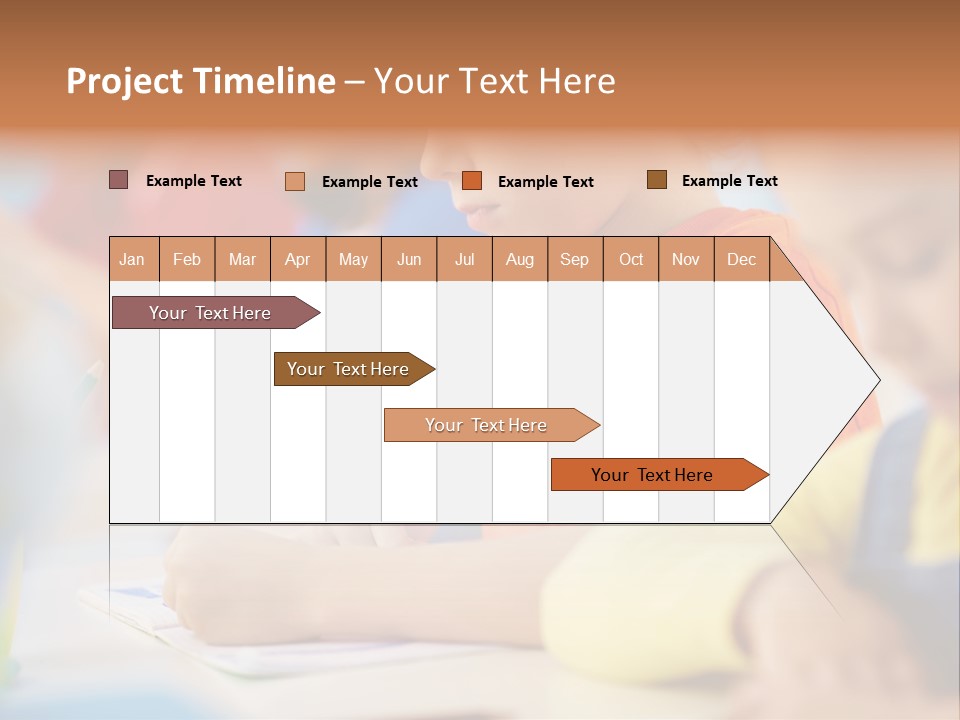 Project Timeline – Your Text Here

Example Text
Example Text
Example Text
Example Text

| Jan | Feb | Mar | Apr | May | Jun | Jul | Aug | Sep | Oct | Nov | Dec |
|---|---|---|---|---|---|---|---|---|---|---|---|

Your Text Here

Your Text Here

Your Text Here

Your Text Here